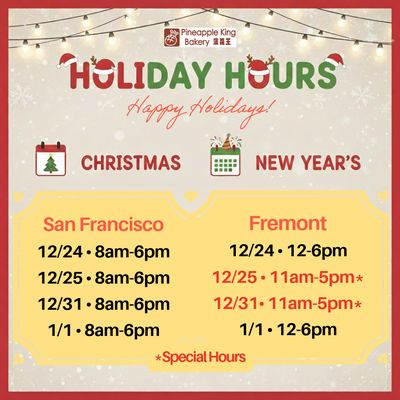 Pineapple King Bakery 菠蘿王

HOLIDAY HOURS

Happy Holidays!

CHRISTMAS

NEW YEAR'S

San Francisco
12/24 • 8am-6pm
12/25 • 8am-6pm
12/31 • 8am-6pm
1/1 • 8am-6pm

Fremont
12/24 • 12-6pm
12/25 • 11am-5pm*
12/31 • 11am-5pm*
1/1 • 12-6pm

*Special Hours